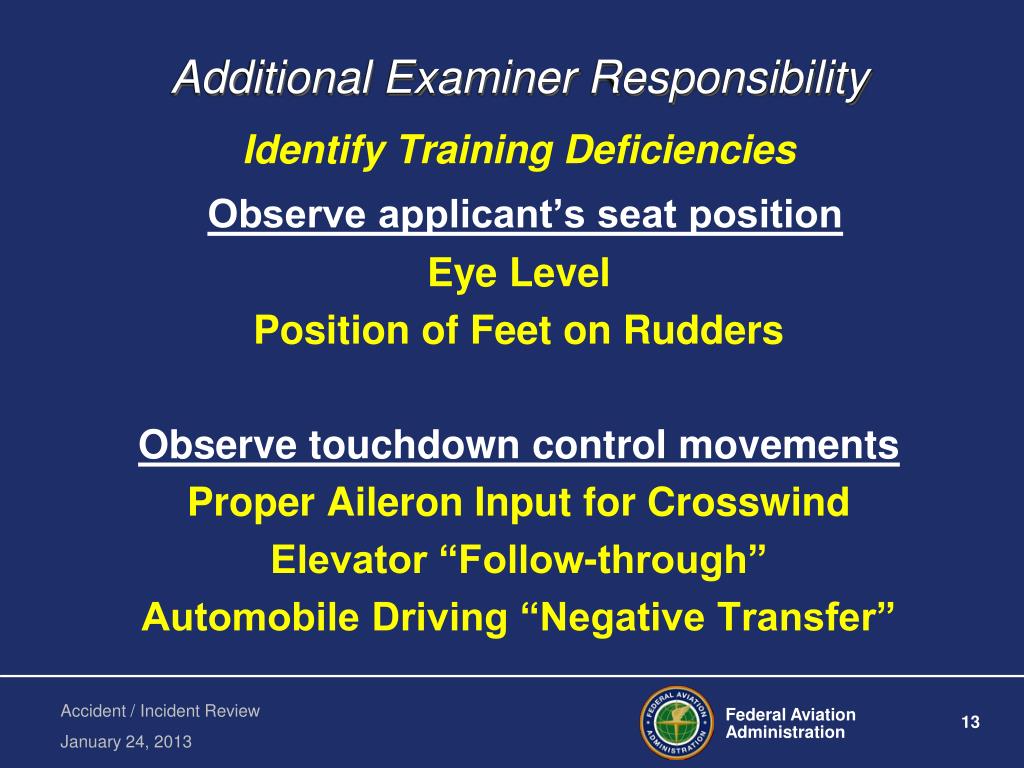 Additional Examiner Responsibility

Identify Training Deficiencies

Observe applicant’s seat position

Eye Level

Position of Feet on Rudders

Observe touchdown control movements

Proper Aileron Input for Crosswind

Elevator “Follow-through”

Automobile Driving “Negative Transfer”

Accident / Incident Review

January 24, 2013

FEDERAL AVIATION ADMINISTRATION

Federal Aviation Administration

13